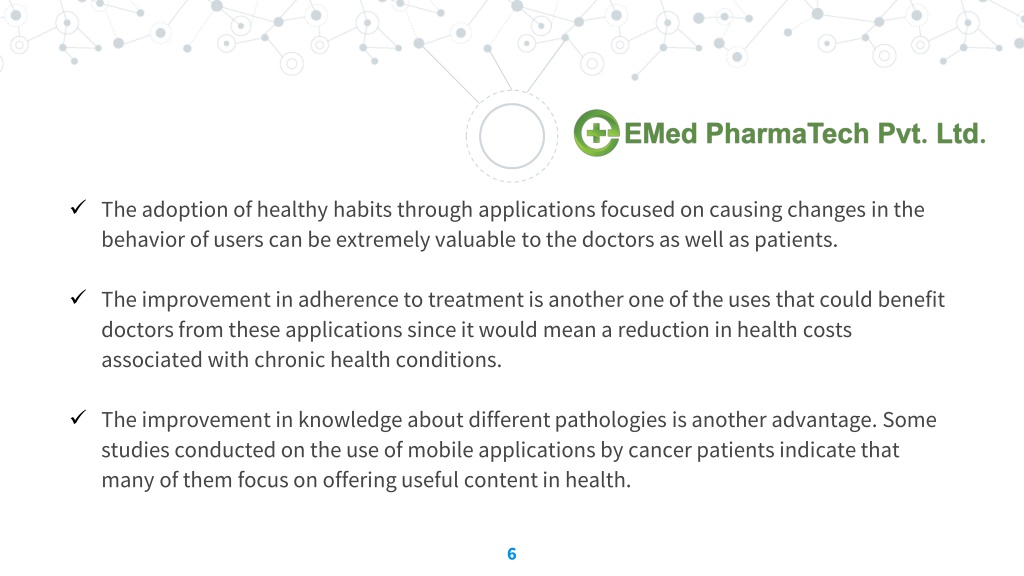 EMed PharmaTech Pvt. Ltd.

✓ The adoption of healthy habits through applications focused on causing changes in the behavior of users can be extremely valuable to the doctors as well as patients.

✓ The improvement in adherence to treatment is another one of the uses that could benefit doctors from these applications since it would mean a reduction in health costs associated with chronic health conditions.

✓ The improvement in knowledge about different pathologies is another advantage. Some studies conducted on the use of mobile applications by cancer patients indicate that many of them focus on offering useful content in health.

6